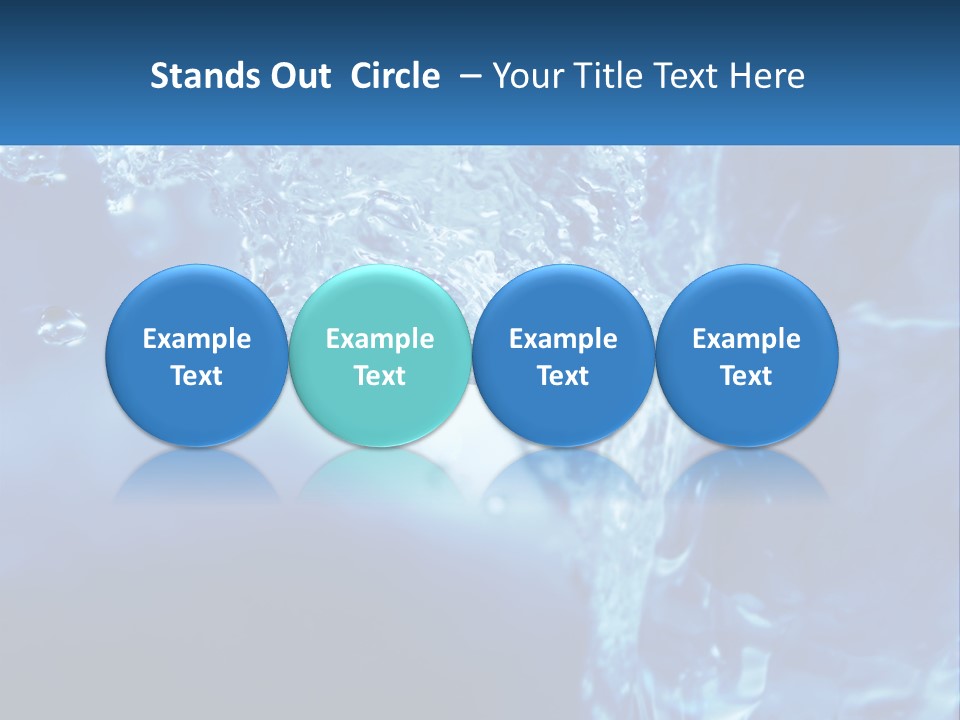 Stands Out Circle – Your Title Text Here

Example Text

Example Text

Example Text

Example Text